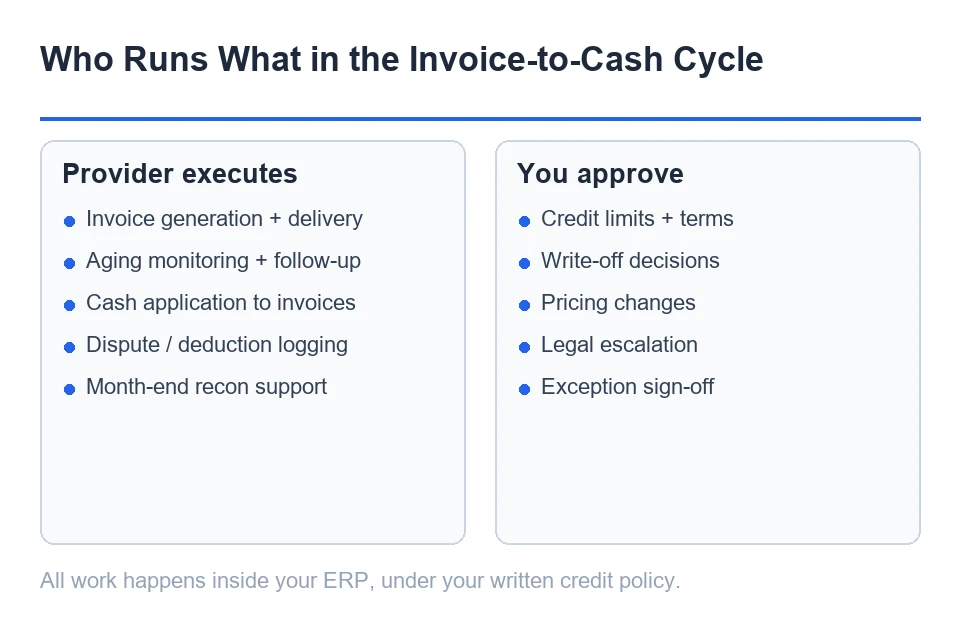 Who Runs What in the Invoice-to-Cash Cycle

Provider executes

• Invoice generation + delivery
• Aging monitoring + follow-up
• Cash application to invoices
• Dispute / deduction logging
• Month-end recon support

You approve

• Credit limits + terms
• Write-off decisions
• Pricing changes
• Legal escalation
• Exception sign-off

All work happens inside your ERP, under your written credit policy.